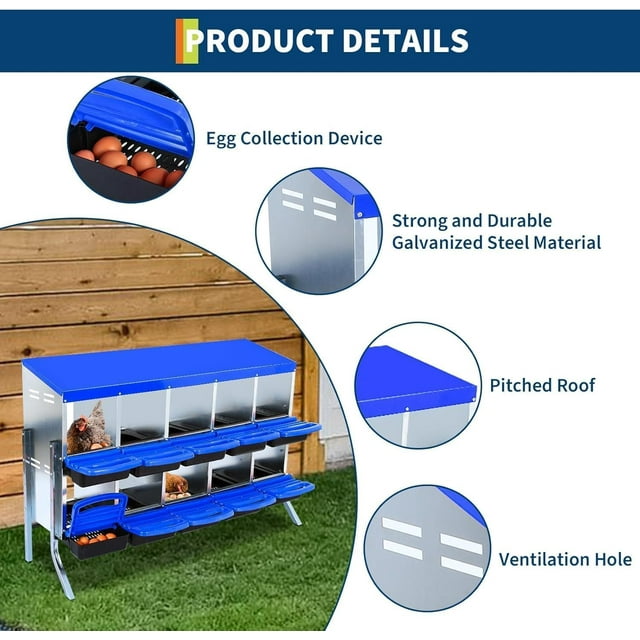 PRODUCT DETAILS

Egg Collection Device

Strong and Durable Galvanized Steel Material

Pitched Roof

Ventilation Hole